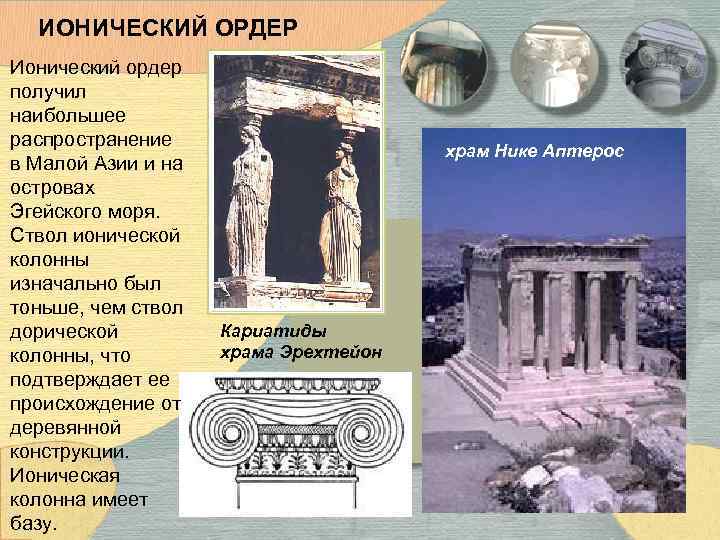 ИОНИЧЕСКИЙ ОРДЕР

Ионический ордер получил наибольшее распространение в Малой Азии и на островах Эгейского моря. Ствол ионической колонны изначально был тоньше, чем ствол дорической колонны, что подтверждает ее происхождение от деревянной конструкции. Ионическая колонна имеет базу.

Кариатиды храма Эрехтейон

храм Нике Аптерос